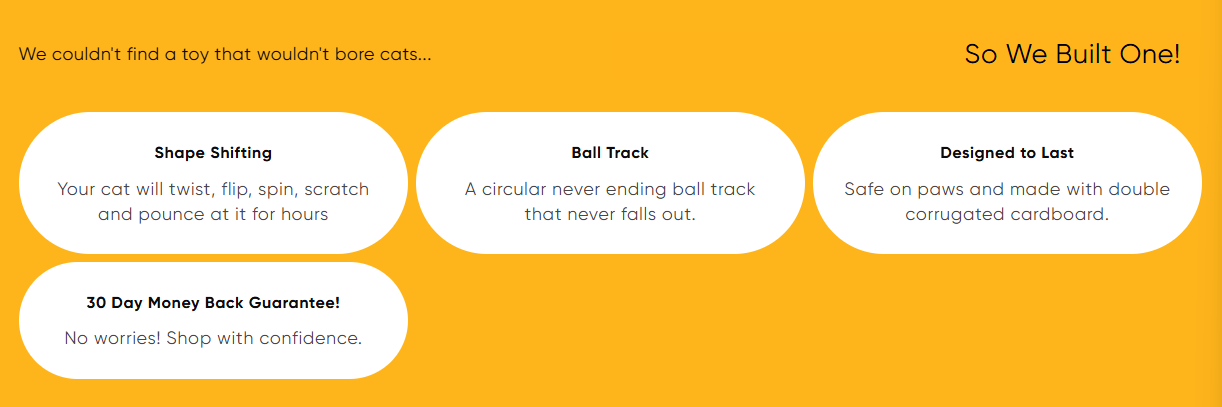 We couldn't find a toy that wouldn't bore cats...

So We Built One!

Shape Shifting

Your cat will twist, flip, spin, scratch and pounce at it for hours

Ball Track

A circular never ending ball track that never falls out.

Designed to Last

Safe on paws and made with double corrugated cardboard.

30 Day Money Back Guarantee!

No worries! Shop with confidence.